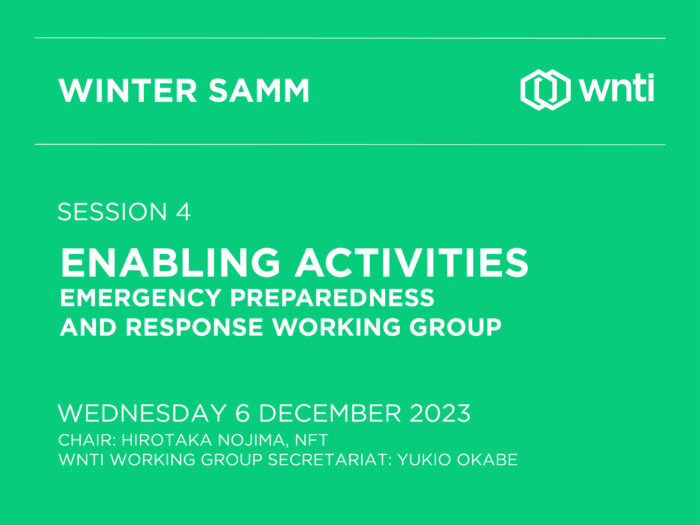 WINTER SAMM

wnti

SESSION 4

ENABLING ACTIVITIES
EMERGENCY PREPAREDNESS AND RESPONSE WORKING GROUP

WEDNESDAY 6 DECEMBER 2023
CHAIR: HIROTAKA NOJIMA, NFT
WNTI WORKING GROUP SECRETARIAT: YUKIO OKABE